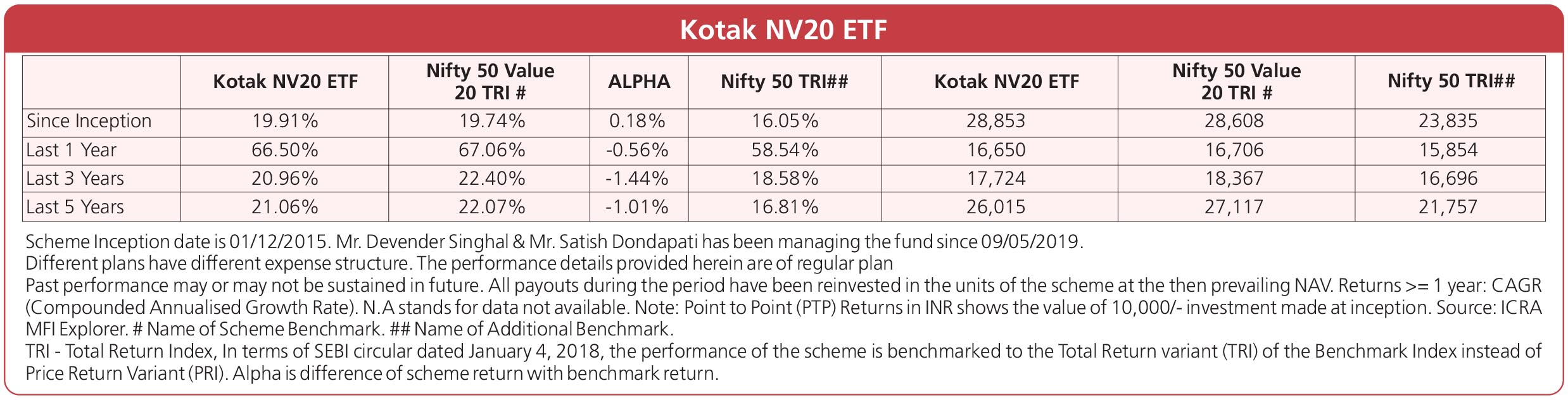 Kotak NV20 ETF

|  | Kotak NV20 ETF | Nifty 50 Value 20 TRI # | ALPHA | Nifty 50 TRI## | Kotak NV20 ETF | Nifty 50 Value 20 TRI # | Nifty 50 TRI## |
|---|---|---|---|---|---|---|---|
| Since Inception | 19.91% | 19.74% | 0.18% | 16.05% | 28,853 | 28,608 | 23,835 |
| Last 1 Year | 66.50% | 67.06% | -0.56% | 58.54% | 16,650 | 16,706 | 15,854 |
| Last 3 Years | 20.96% | 22.40% | -1.44% | 18.58% | 17,724 | 18,367 | 16,696 |
| Last 5 Years | 21.06% | 22.07% | -1.01% | 16.81% | 26,015 | 27,117 | 21,757 |

Scheme Inception date is 01/12/2015. Mr. Devender Singhal & Mr. Satish Dondapati has been managing the fund since 09/05/2019.
Different plans have different expense structure. The performance details provided herein are of regular plan
Past performance may or may not be sustained in future. All payouts during the period have been reinvested in the units of the scheme at the then prevailing NAV. Returns >= 1 year: CAGR (Compounded Annualised Growth Rate). N.A stands for data not available. Note: Point to Point (PTP) Returns in INR shows the value of 10,000/- investment made at inception. Source: ICRA MFI Explorer. # Name of Scheme Benchmark. ## Name of Additional Benchmark.
TRI - Total Return Index, In terms of SEBI circular dated January 4, 2018, the performance of the scheme is benchmarked to the Total Return variant (TRI) of the Benchmark Index instead of Price Return Variant (PRI). Alpha is difference of scheme return with benchmark return.